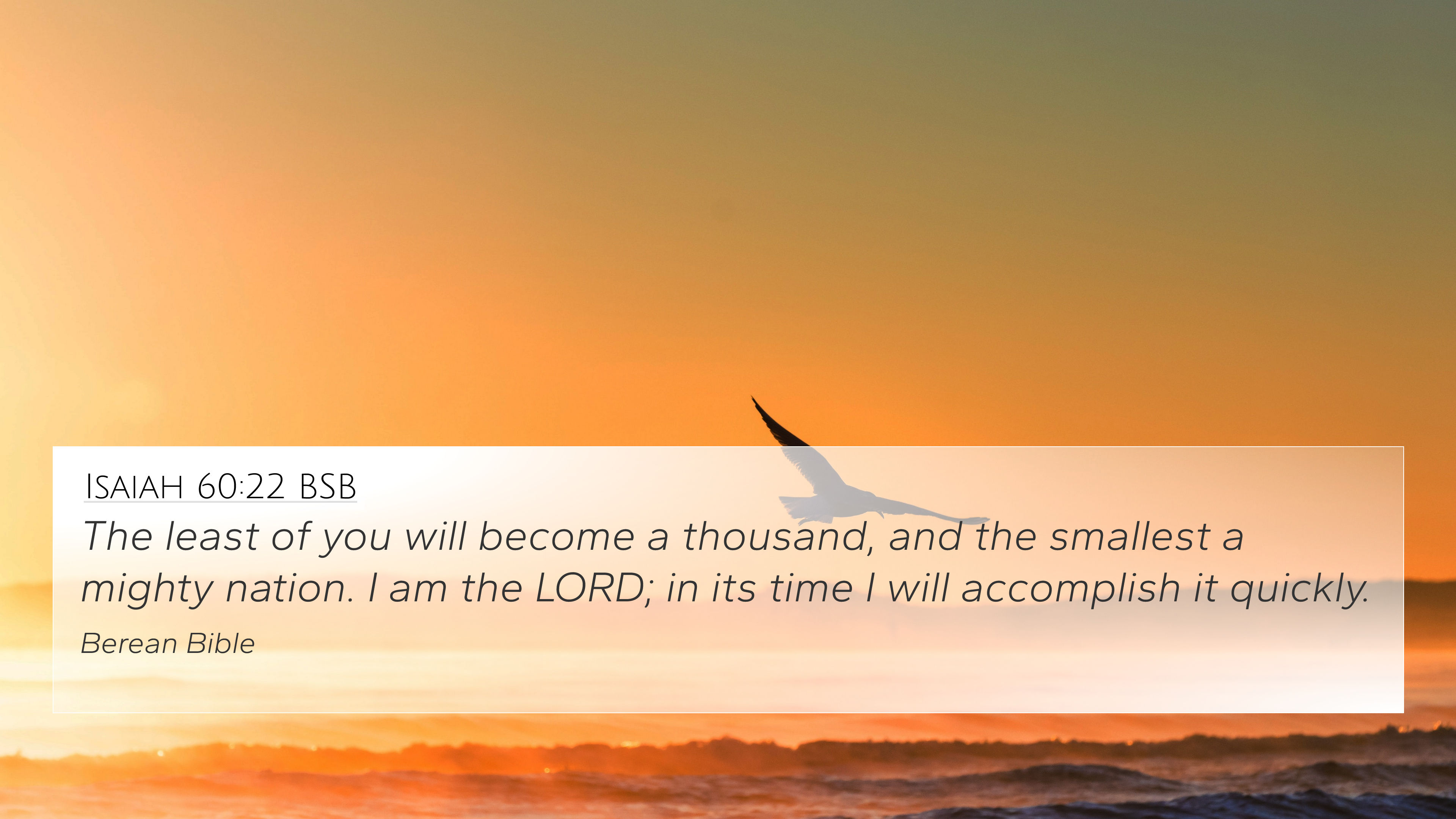 Isaiah 60:22 BSB

The least of you will become a thousand, and the smallest a mighty nation. I am the LORD; in its time I will accomplish it quickly.

Berean Bible